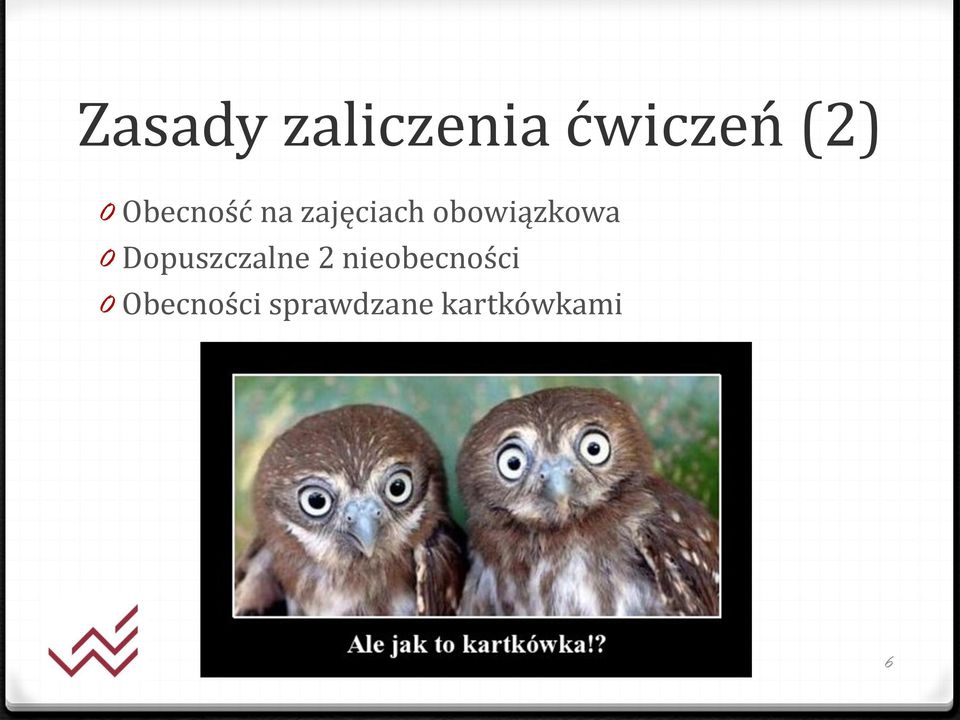 Zasady zaliczenia ćwiczeń (2)

0 Obecność na zajęciach obowiązkowa
0 Dopuszczalne 2 nieobecności
0 Obecności sprawdzane kartkówkami

Ale jak to kartkówka!?

6